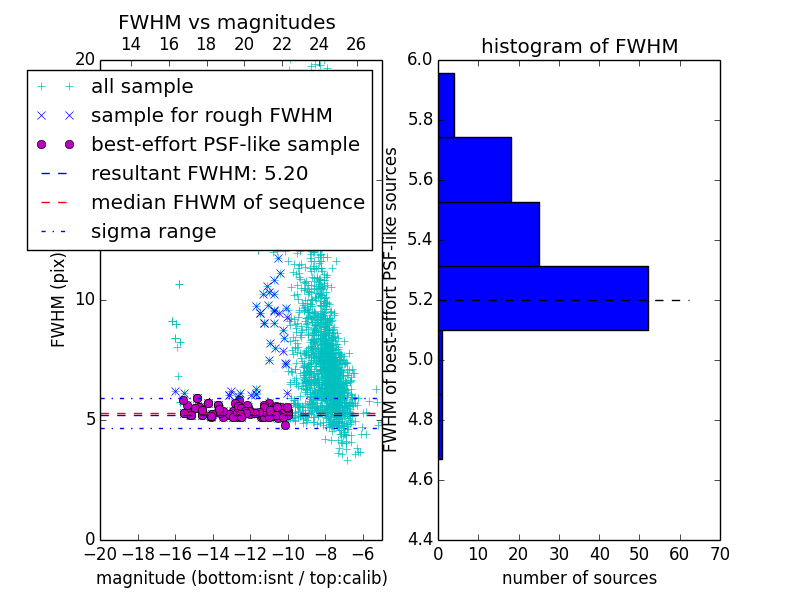 FWHM vs magnitudes

14 16 18 20 22 24 26

20

all sample
sample for rough FWHM
best-effort PSF-like sample
resultant FWHM: 5.20
median FHWM of sequence
sigma range

FWHM (pix)

10

5

0

−20 −18 −16 −14 −12 −10 −8 −6

magnitude (bottom:isnt / top:calib)

histogram of FWHM

6.0
5.8
5.6
5.4
5.2
5.0
4.8
4.6
4.4

FWHM of best-effort PSF-like sources

0 10 20 30 40 50 60 70

number of sources